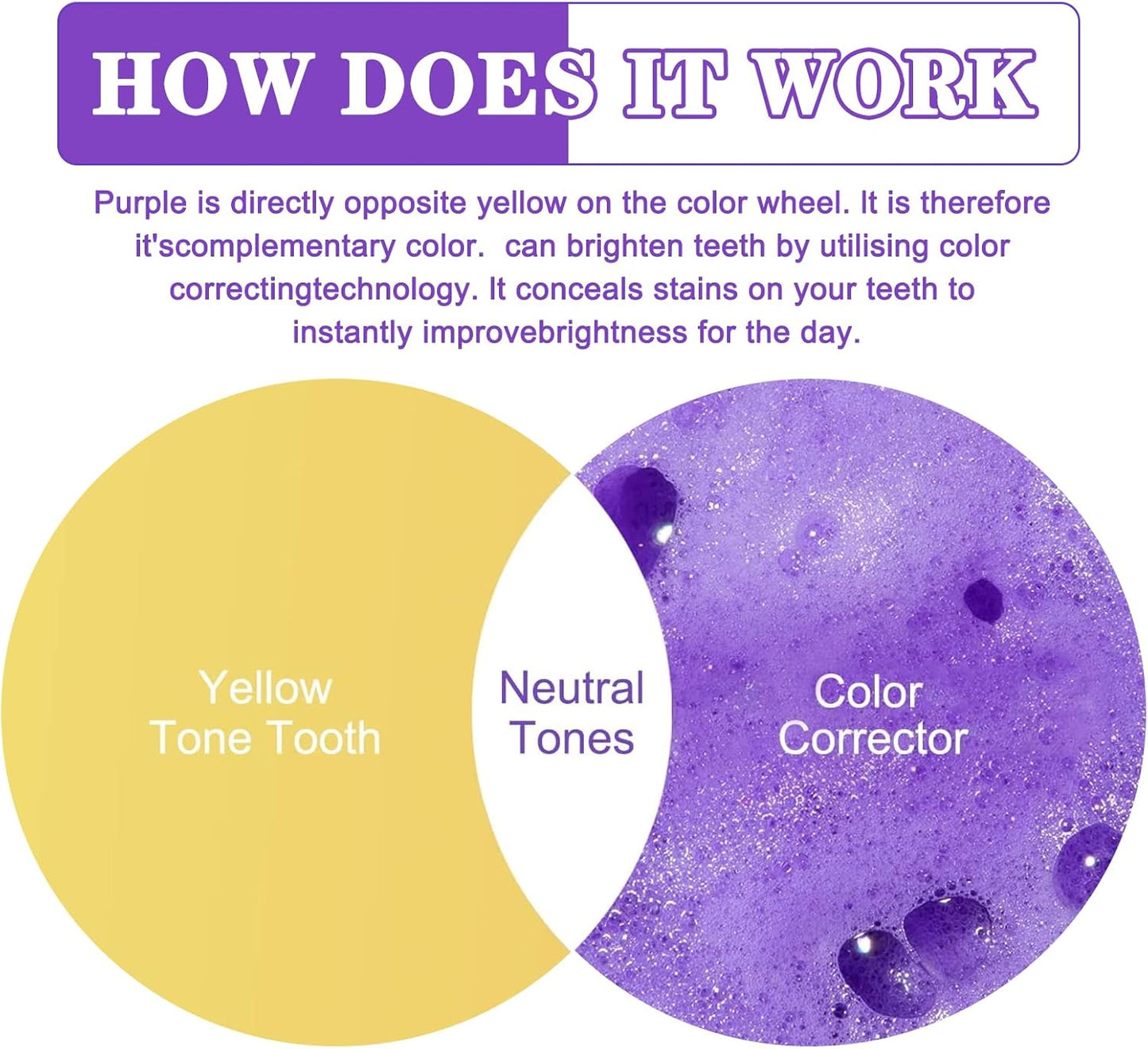 HOW DOES IT WORK

Purple is directly opposite yellow on the color wheel. It is therefore it'scomplementary color. can brighten teeth by utilising color correctingtechnology. It conceals stains on your teeth to instantly improvebrightness for the day.

Yellow Tone Tooth

Neutral Tones

Color Corrector